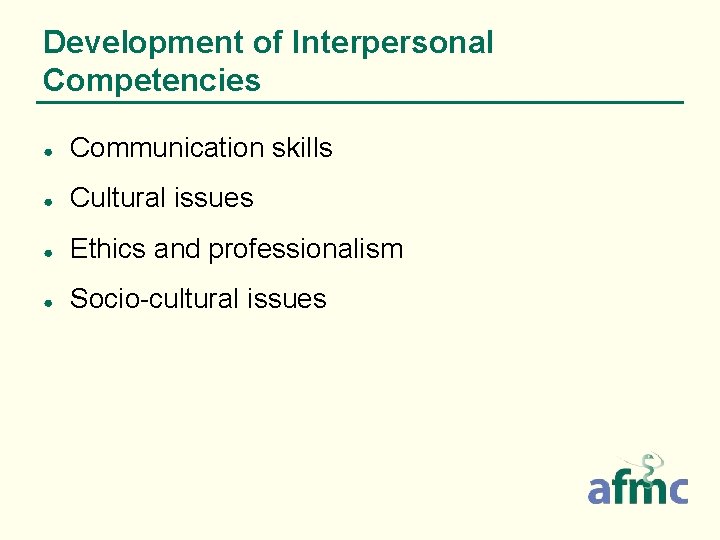 Development of Interpersonal Competencies

- Communication skills
- Cultural issues
- Ethics and professionalism
- Socio-cultural issues

afmc